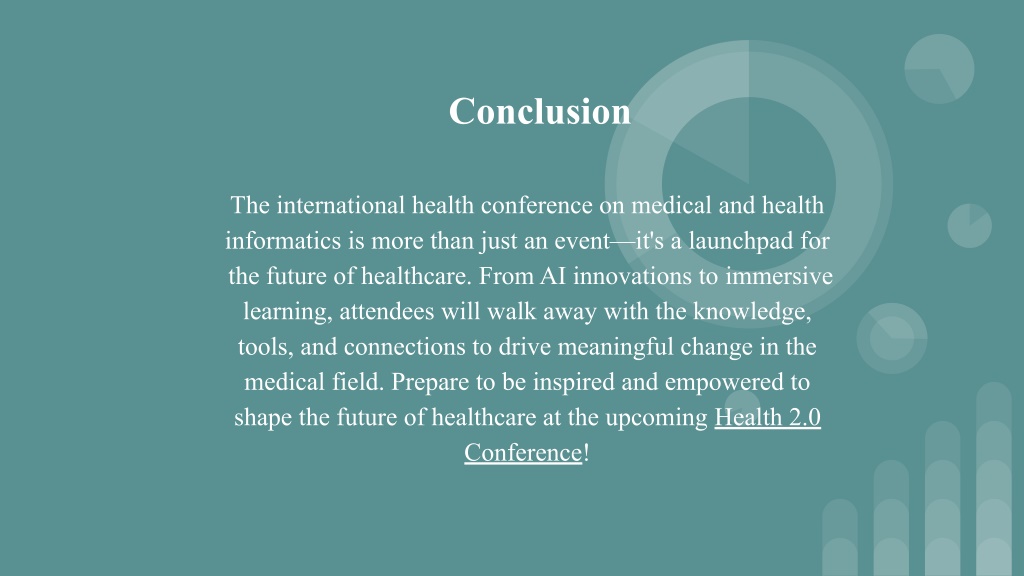 Conclusion

The international health conference on medical and health informatics is more than just an event—it's a launchpad for the future of healthcare. From AI innovations to immersive learning, attendees will walk away with the knowledge, tools, and connections to drive meaningful change in the medical field. Prepare to be inspired and empowered to shape the future of healthcare at the upcoming Health 2.0 Conference!